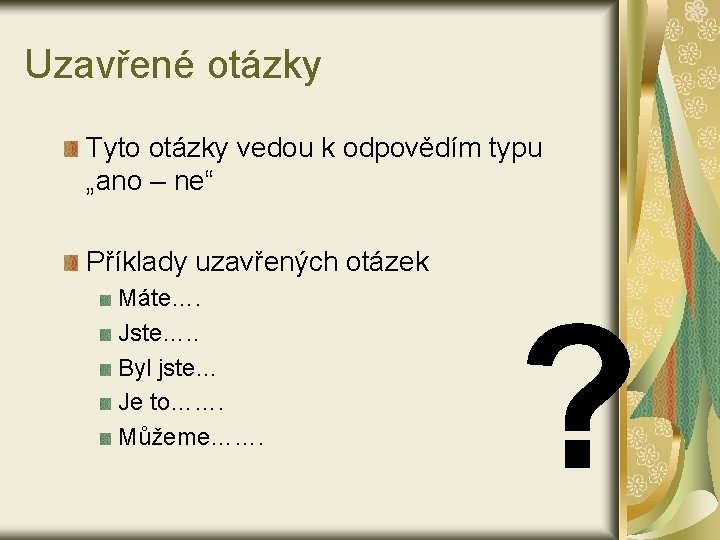 Uzavřené otázky

Tyto otázky vedou k odpovědím typu „ano – ne“

Příklady uzavřených otázek

Máte….

Jste…..

Byl jste…

Je to…….

Můžeme…….

?